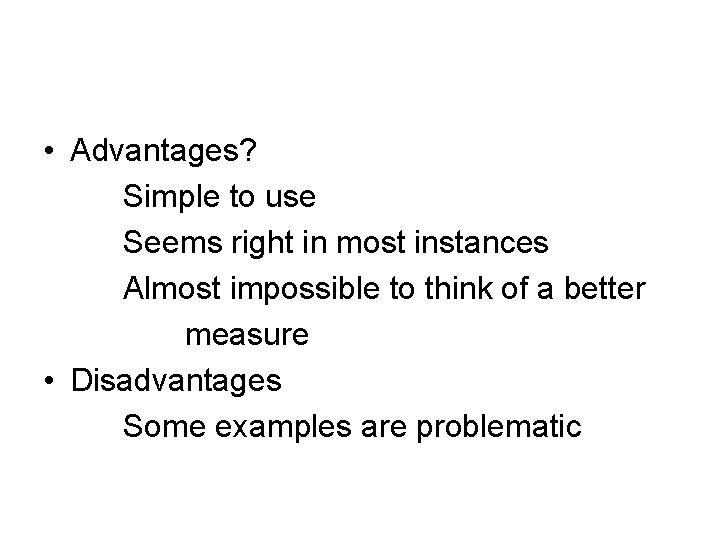 • Advantages?
Simple to use
Seems right in most instances
Almost impossible to think of a better measure
• Disadvantages
Some examples are problematic